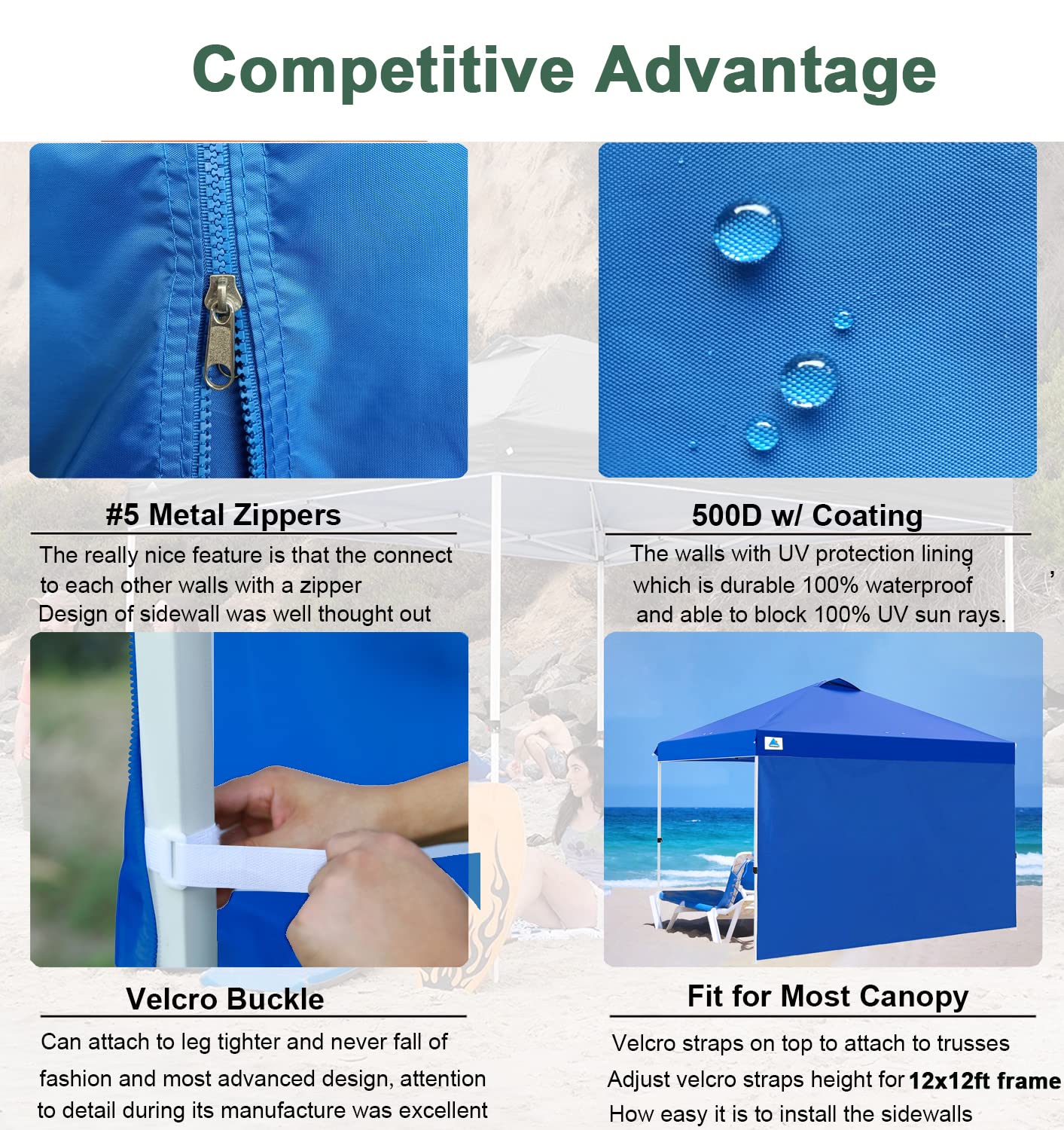 Competitive Advantage

#5 Metal Zippers

The really nice feature is that the connect to each other walls with a zipper
Design of sidewall was well thought out

500D w/ Coating

The walls with UV protection lining which is durable 100% waterproof and able to block 100% UV sun rays.

Velcro Buckle

Can attach to leg tighter and never fall of fashion and most advanced design, attention to detail during its manufacture was excellent

Fit for Most Canopy

Velcro straps on top to attach to trusses
Adjust velcro straps height for 12x12ft frame
How easy it is to install the sidewalls